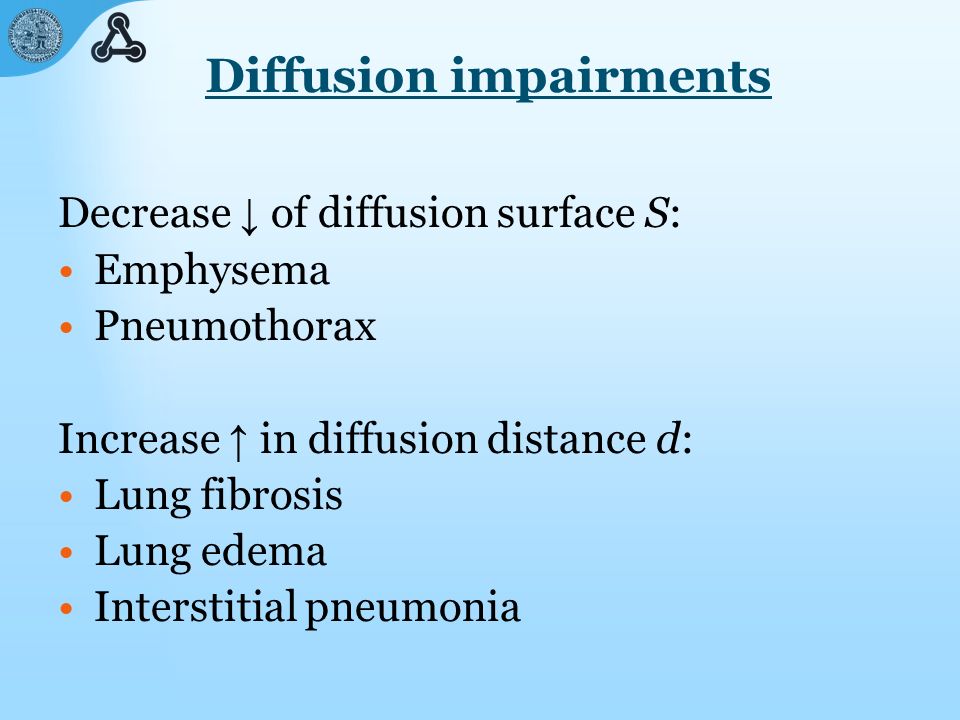 Diffusion impairments

Decrease ↓ of diffusion surface $S$:
• Emphysema
• Pneumothorax

Increase ↑ in diffusion distance $d$:
• Lung fibrosis
• Lung edema
• Interstitial pneumonia